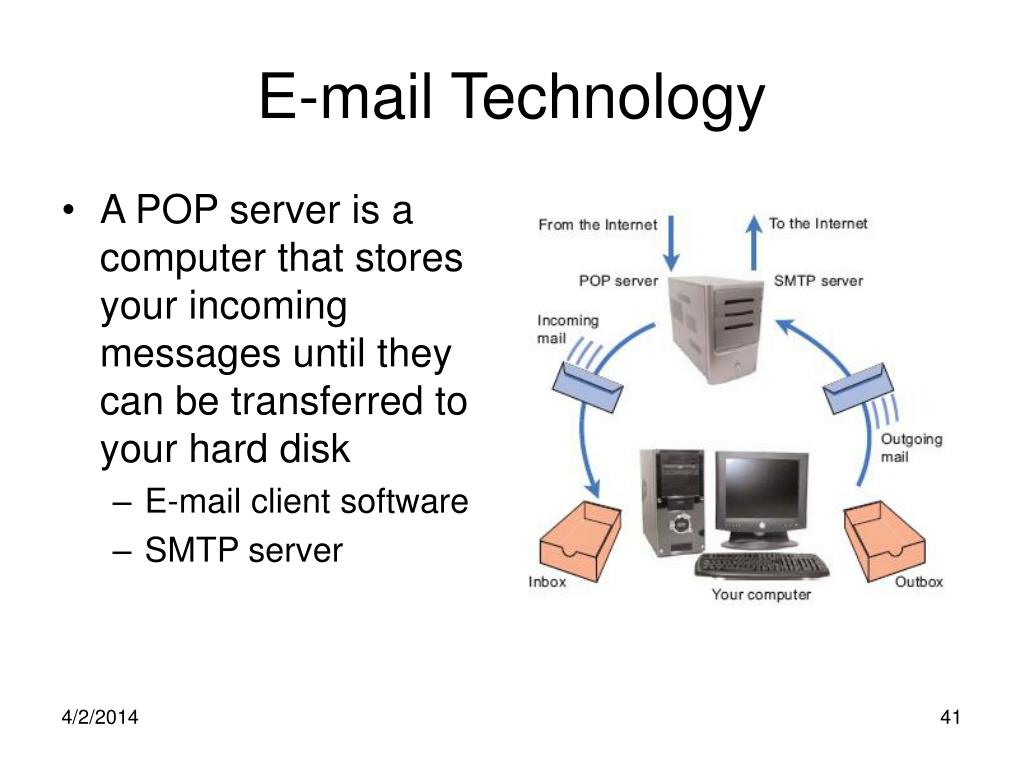 E-mail Technology

• A POP server is a computer that stores your incoming messages until they can be transferred to your hard disk
– E-mail client software
– SMTP server

From the Internet
To the Internet
POP server
SMTP server
Incoming mail
Outgoing mail
Inbox
Your computer
Outbox

4/2/2014
41